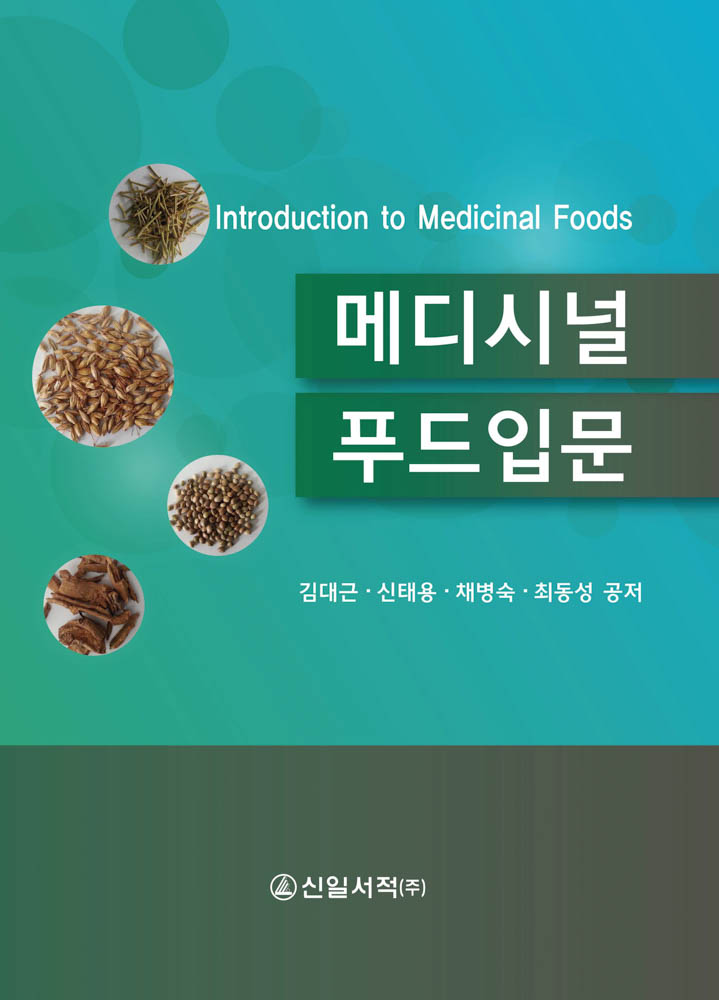 Introduction to Medicinal Foods

메디시널
푸드입문

김대근 · 신태용 · 채병숙 · 최동성 공저

신일서적(주)